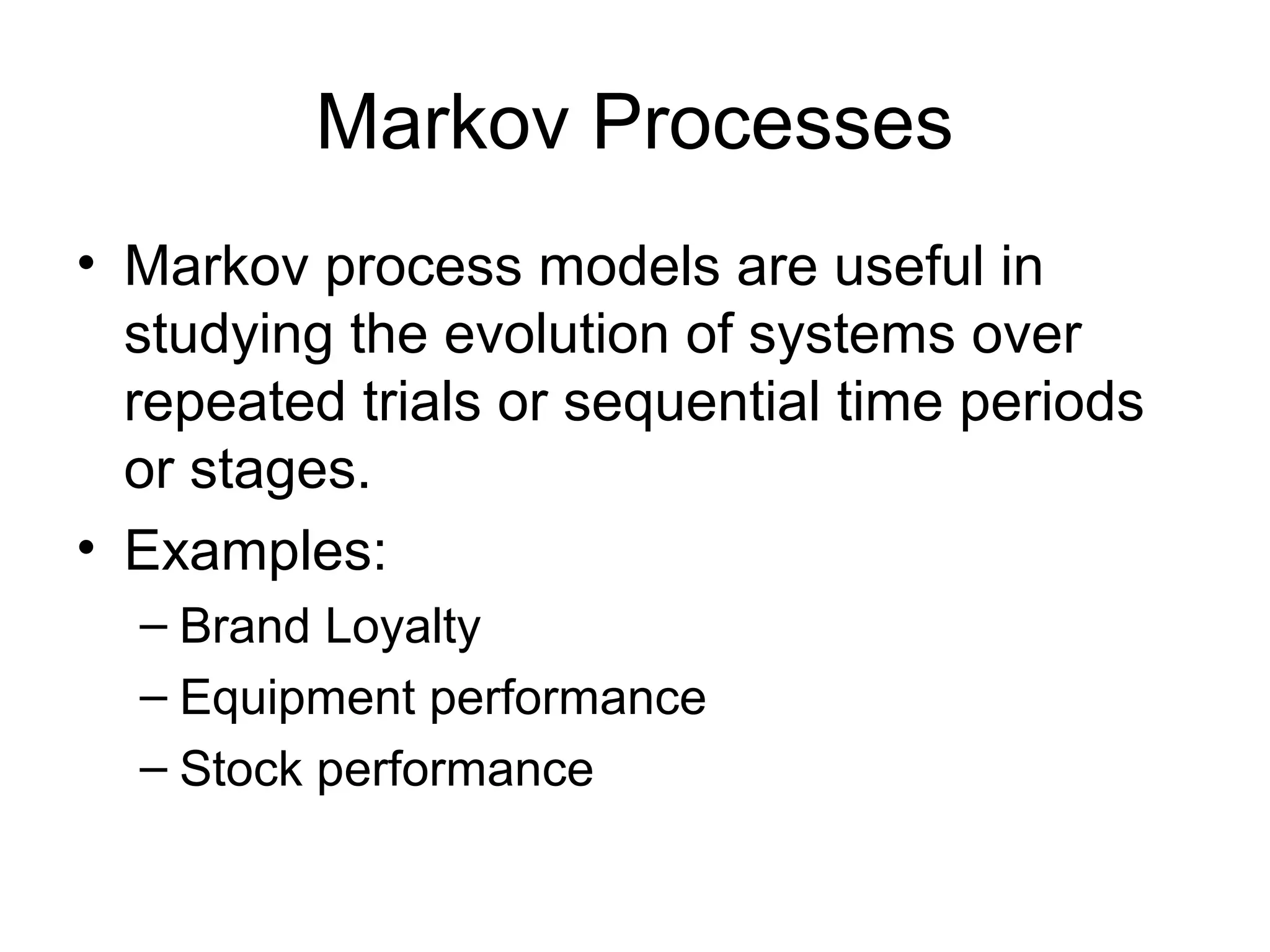 Markov Processes

• Markov process models are useful in studying the evolution of systems over repeated trials or sequential time periods or stages.

• Examples:
– Brand Loyalty
– Equipment performance
– Stock performance